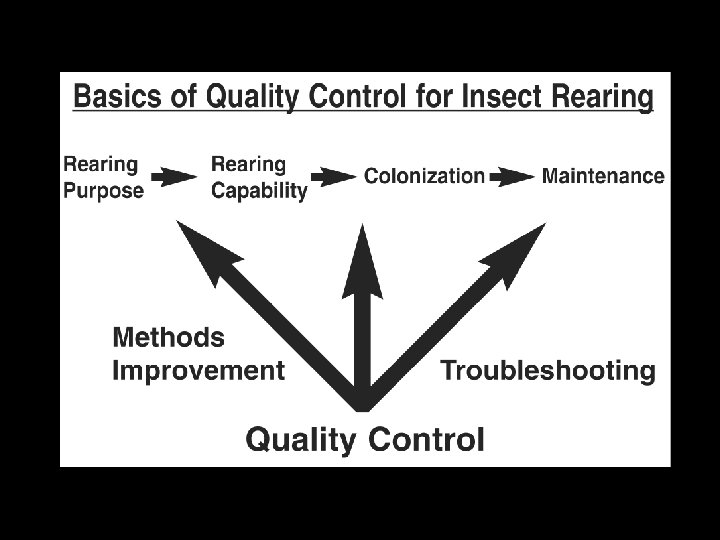 Basics of Quality Control for Insect Rearing

Rearing Purpose

Rearing Capability

Colonization

Maintenance

Methods Improvement

Troubleshooting

Quality Control